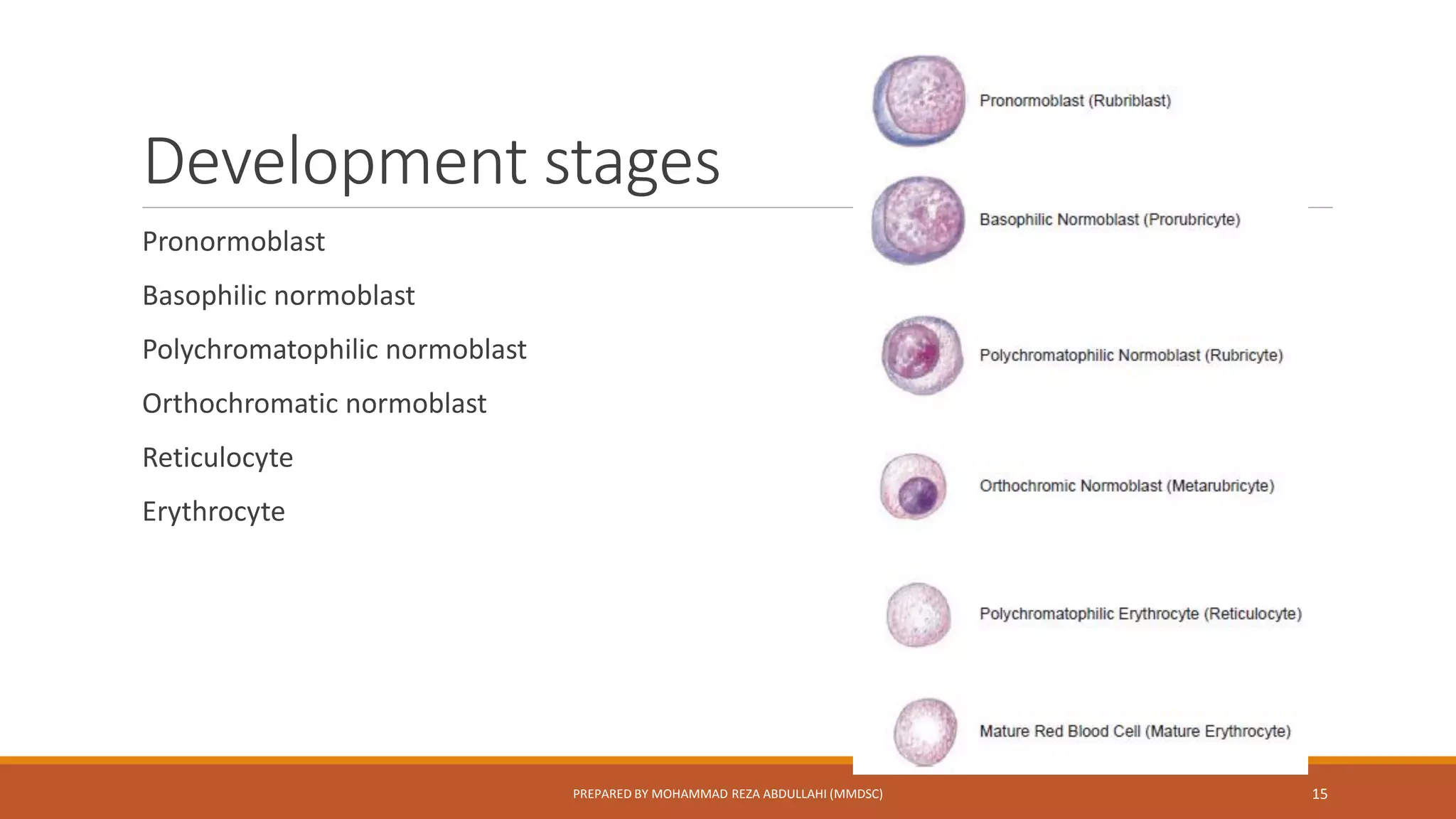 Development stages

Pronormoblast

Basophilic normoblast

Polychromatophilic normoblast

Orthochromatic normoblast

Reticulocyte

Erythrocyte

Pronormoblast (Rubriblast)

Basophilic Normoblast (Prorubricyte)

Polychromatophilic Normoblast (Rubricyte)

Orthochromic Normoblast (Metarubricyte)

Polychromatophilic Erythrocyte (Reticulocyte)

Mature Red Blood Cell (Mature Erythrocyte)

PREPARED BY MOHAMMAD REZA ABDULLAHI (MMDSC)

15